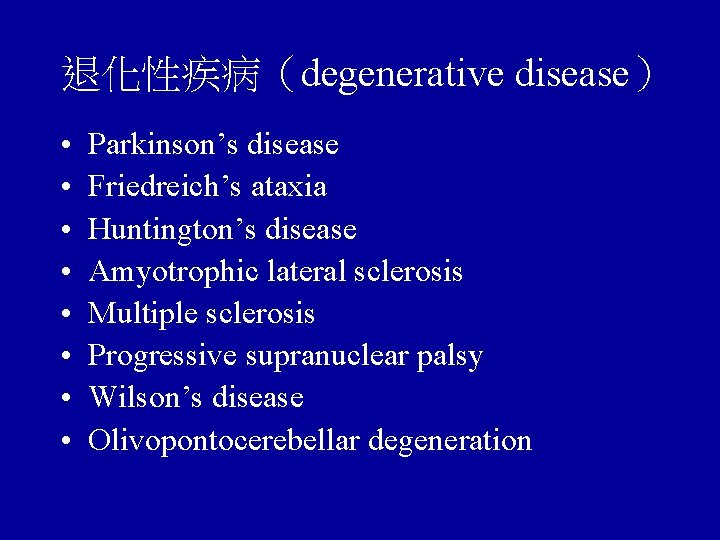 退化性疾病（degenerative disease）

• Parkinson’s disease
• Friedreich’s ataxia
• Huntington’s disease
• Amyotrophic lateral sclerosis
• Multiple sclerosis
• Progressive supranuclear palsy
• Wilson’s disease
• Olivopontocerebellar degeneration